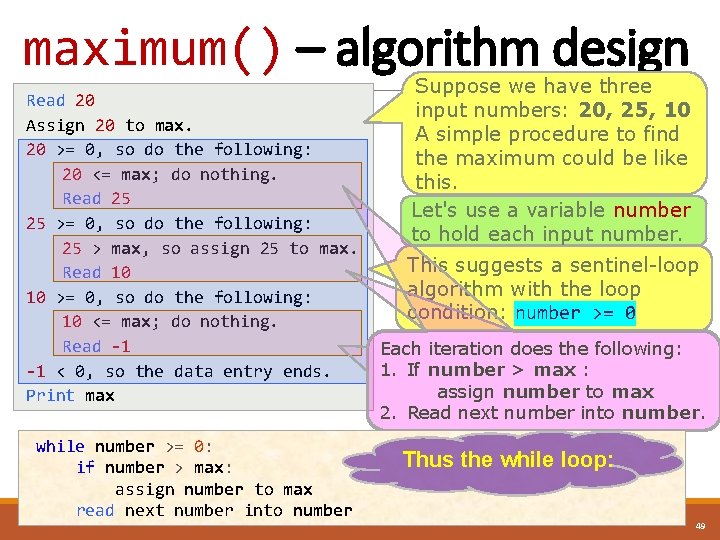 maximum() – algorithm design

Read 20
Assign 20 to max.
20 >= 0, so do the following:
20 <= max; do nothing.
Read 25
25 >= 0, so do the following:
25 > max, so assign 25 to max.
Read 10
10 >= 0, so do the following:
10 <= max; do nothing.
Read -1
-1 < 0, so the data entry ends.
Print max

Suppose we have three input numbers: 20, 25, 10 A simple procedure to find the maximum could be like this.

Let's use a variable number to hold each input number.

This suggests a sentinel-loop algorithm with the loop condition: number >= 0

Each iteration does the following:
1. If number > max :
assign number to max
2. Read next number into number.

while number >= 0:
if number > max:
assign number to max
read next number into number

Thus the while loop:

49